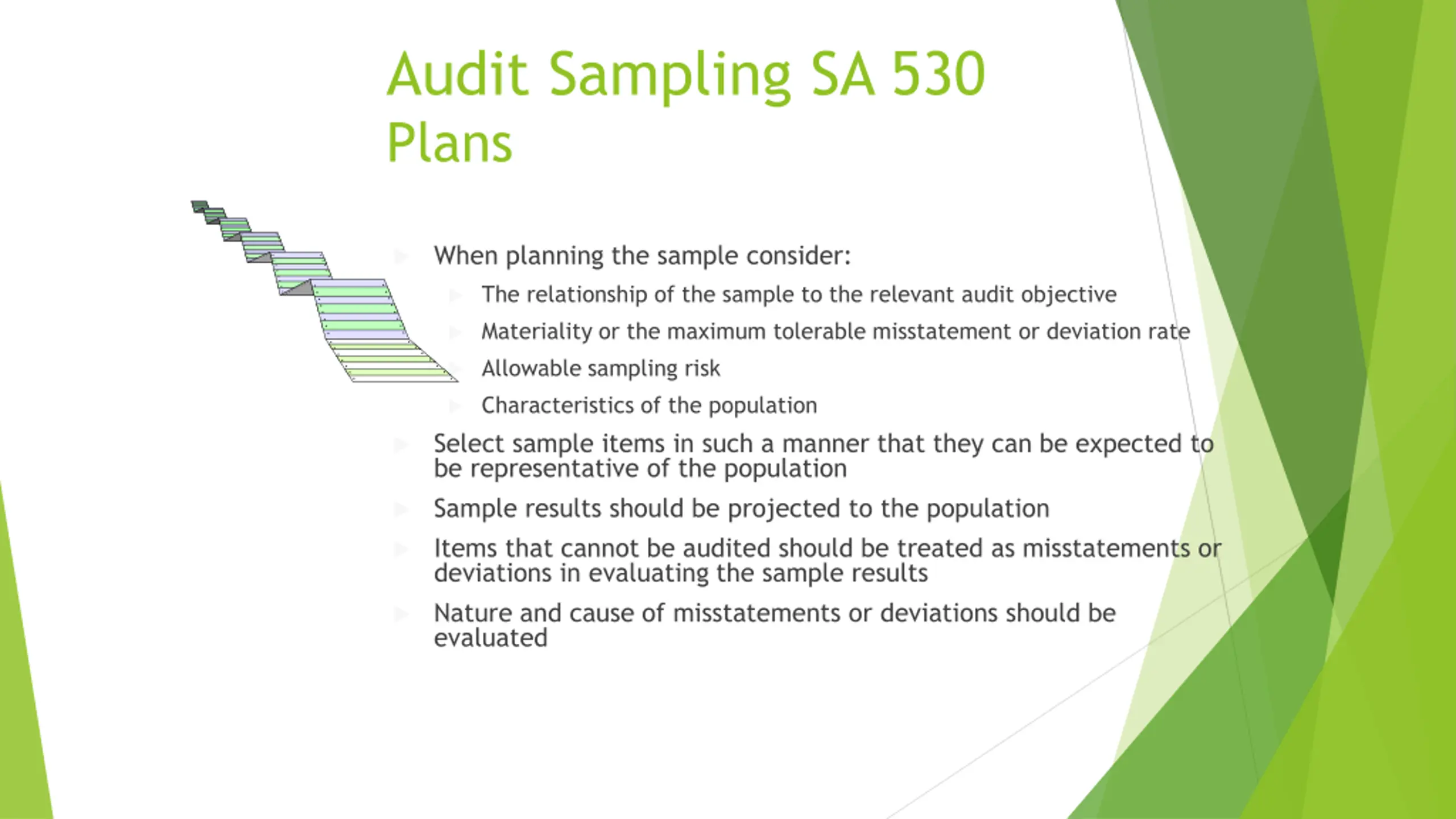 Audit Sampling SA 530
Plans

When planning the sample consider:

The relationship of the sample to the relevant audit objective

Materiality or the maximum tolerable misstatement or deviation rate

Allowable sampling risk

Characteristics of the population

Select sample items in such a manner that they can be expected to be representative of the population

Sample results should be projected to the population

Items that cannot be audited should be treated as misstatements or deviations in evaluating the sample results

Nature and cause of misstatements or deviations should be evaluated